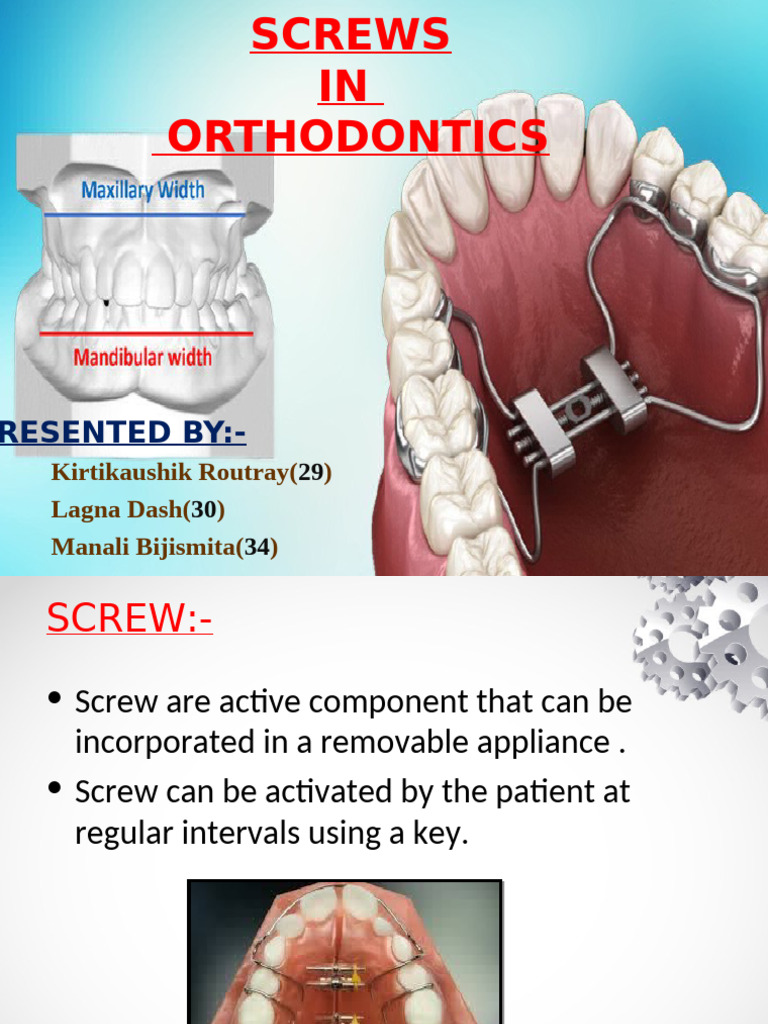 SCREWS
IN
ORTHODONTICS

Maxillary Width

Mandibular width

RESENTED BY:-

Kirtikaushik Routray(29)
Lagna Dash(30)
Manali Bijismita(34)

SCREW:-

• Screw are active component that can be incorporated in a removable appliance .

• Screw can be activated by the patient at regular intervals using a key.